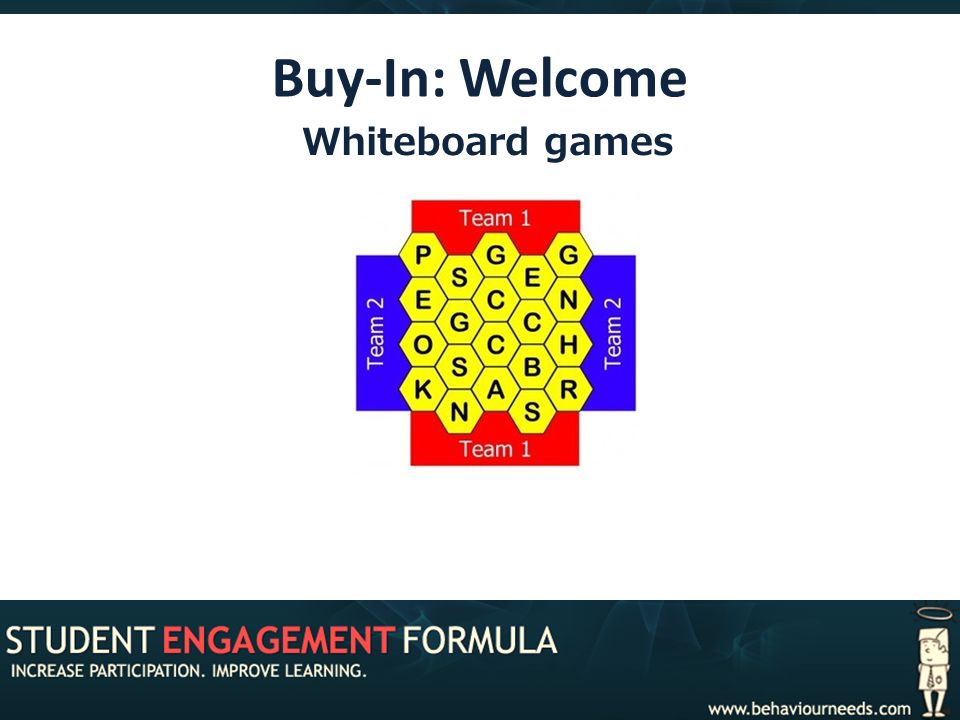 Buy-In: Welcome

Whiteboard games

Team 1

Team 2

P G G
S E
E C N
G C
O C H
S B
K A R
N S

Team 2

Team 1

STUDENT ENGAGEMENT FORMULA
INCREASE PARTICIPATION. IMPROVE LEARNING.

www.behaviourneeds.com